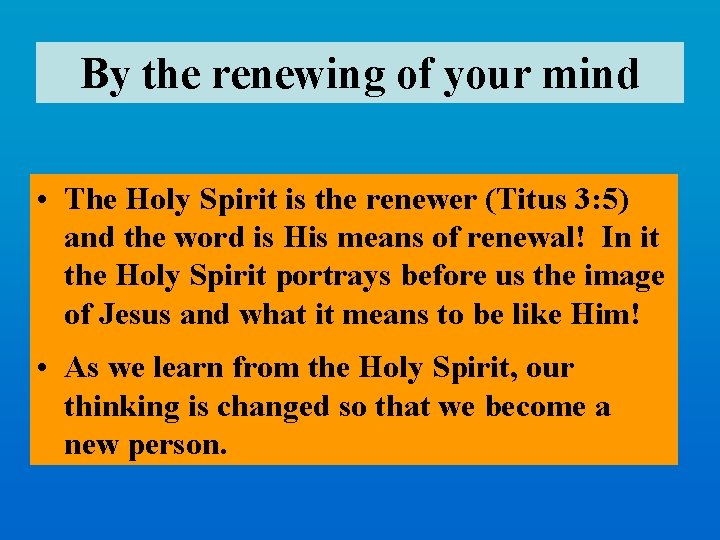 By the renewing of your mind

• The Holy Spirit is the renewer (Titus 3:5) and the word is His means of renewal! In it the Holy Spirit portrays before us the image of Jesus and what it means to be like Him!

• As we learn from the Holy Spirit, our thinking is changed so that we become a new person.